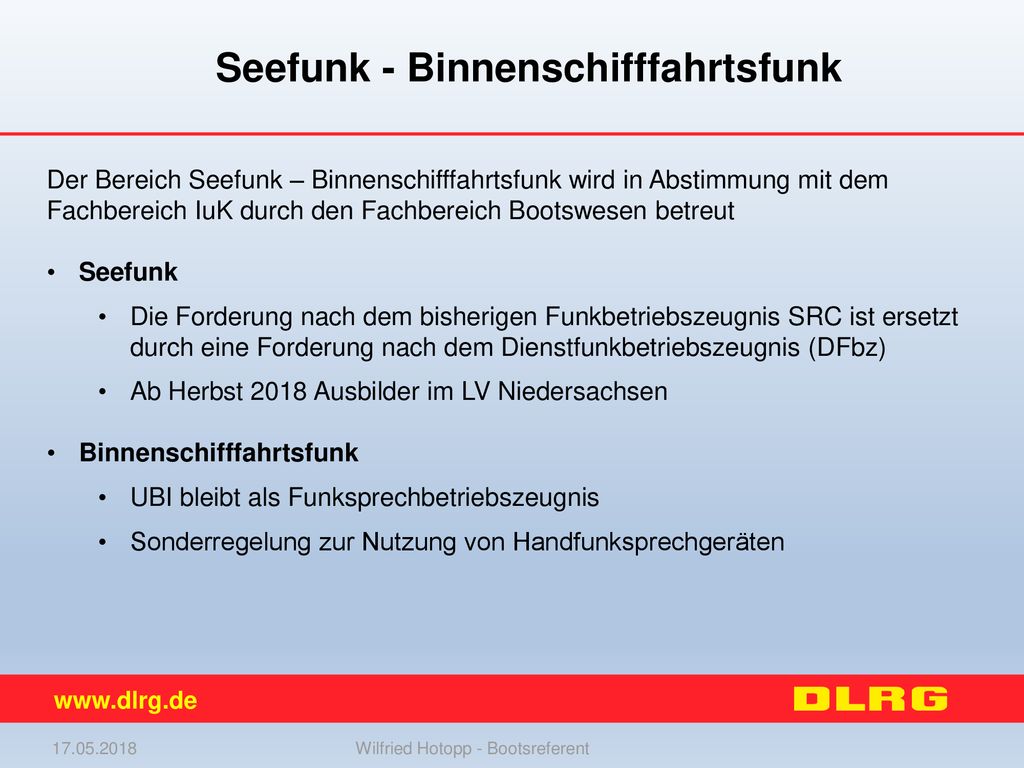 Seefunk - Binnenschifffahrtsfunk

Der Bereich Seefunk – Binnenschifffahrtsfunk wird in Abstimmung mit dem Fachbereich IuK durch den Fachbereich Bootswesen betreut

• Seefunk
  • Die Forderung nach dem bisherigen Funkbetriebszeugnis SRC ist ersetzt durch eine Forderung nach dem Dienstfunkbetriebszeugnis (DFbz)
  • Ab Herbst 2018 Ausbilder im LV Niedersachsen

• Binnenschifffahrtsfunk
  • UBI bleibt als Funksprechbetriebszeugnis
  • Sonderregelung zur Nutzung von Handfunksprechgeräten

www.dlrg.de

DLRG

17.05.2018

Wilfried Hotopp - Bootsreferent